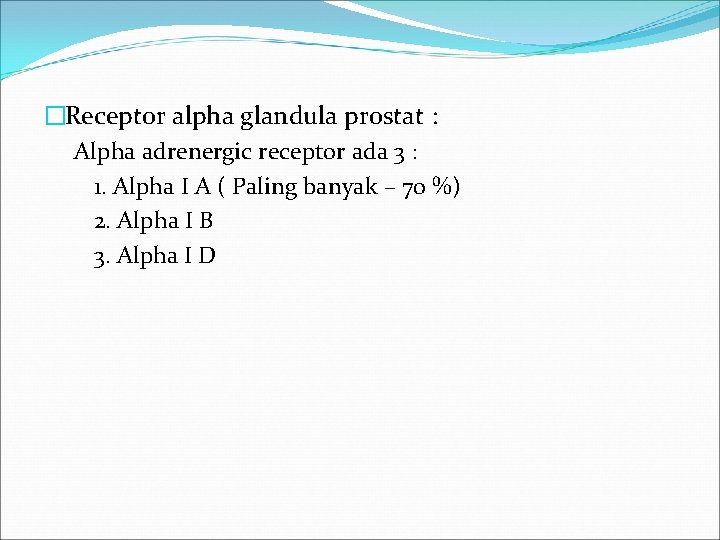 Receptor alpha glandula prostat :

Alpha adrenergic receptor ada 3 :

1. Alpha I A ( Paling banyak – 70 %)

2. Alpha I B

3. Alpha I D